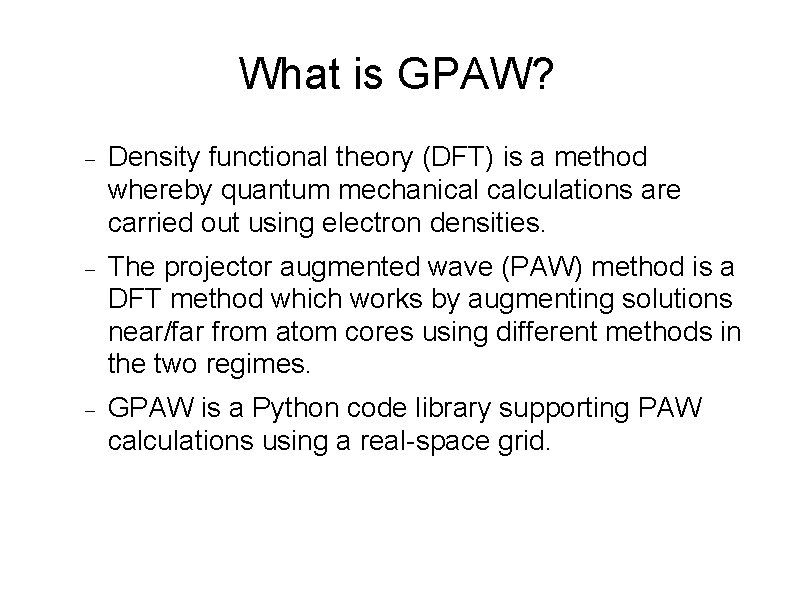 What is GPAW?

– Density functional theory (DFT) is a method whereby quantum mechanical calculations are carried out using electron densities.

– The projector augmented wave (PAW) method is a DFT method which works by augmenting solutions near/far from atom cores using different methods in the two regimes.

– GPAW is a Python code library supporting PAW calculations using a real-space grid.